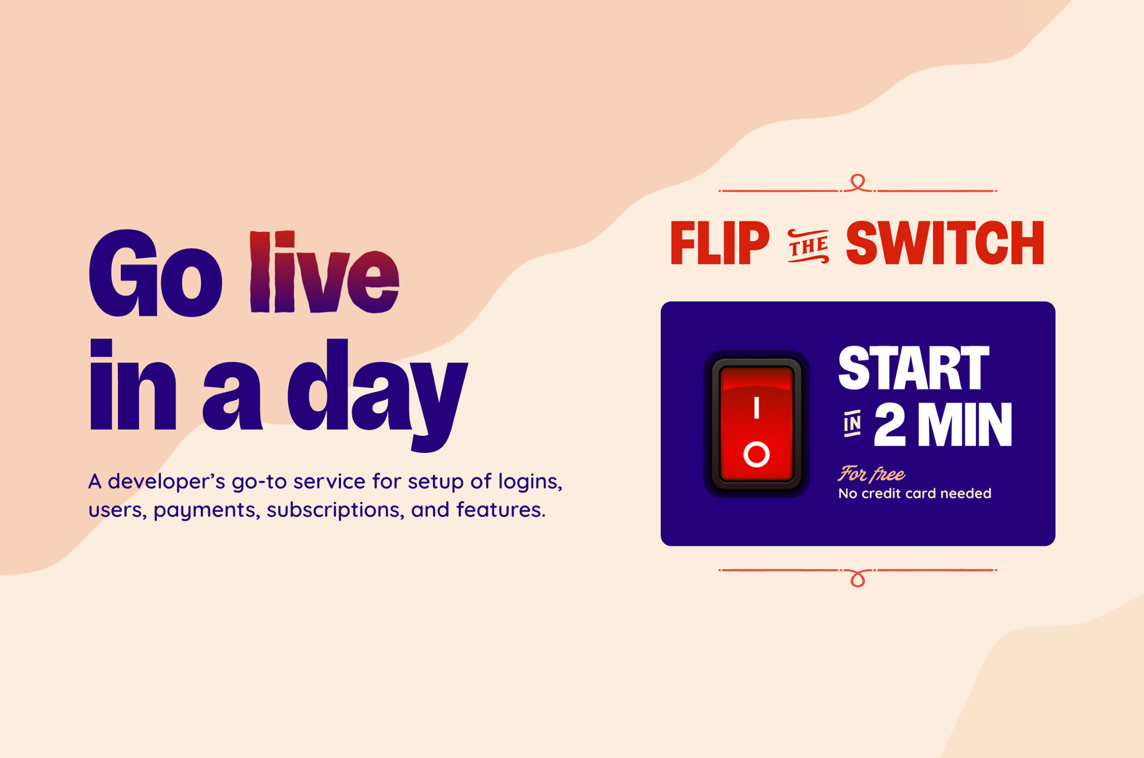 Go live in a day

A developer's go-to service for setup of logins, users, payments, subscriptions, and features.

FLIP THE SWITCH

I
O

START IN 2 MIN

For free
No credit card needed